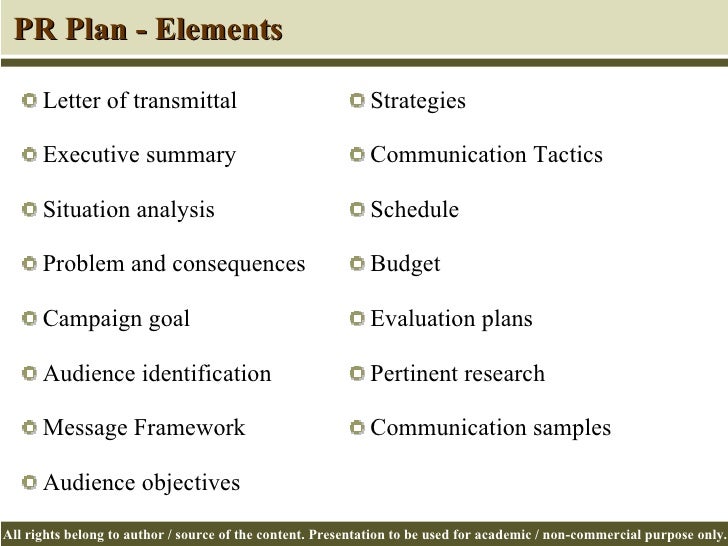 PR Plan - Elements

Letter of transmittal
Executive summary
Situation analysis
Problem and consequences
Campaign goal
Audience identification
Message Framework
Audience objectives

Strategies
Communication Tactics
Schedule
Budget
Evaluation plans
Pertinent research
Communication samples

All rights belong to author / source of the content. Presentation to be used for academic / non-commercial purpose only.